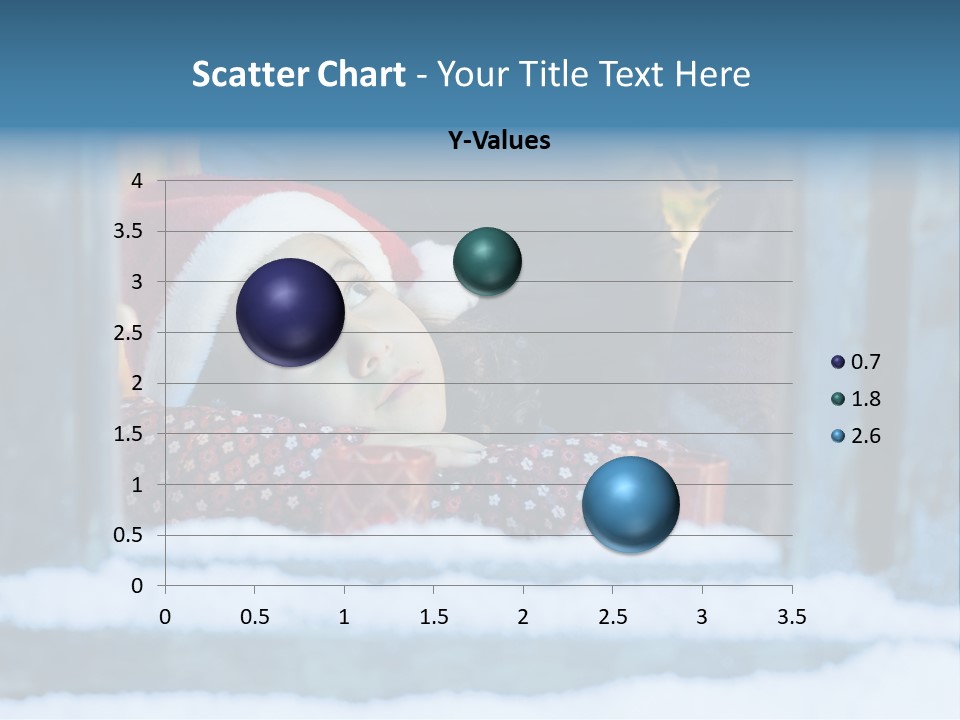 Scatter Chart - Your Title Text Here

Y-Values

4
3.5
3
2.5
2
1.5
1
0.5
0

0 0.5 1 1.5 2 2.5 3 3.5

0.7
1.8
2.6